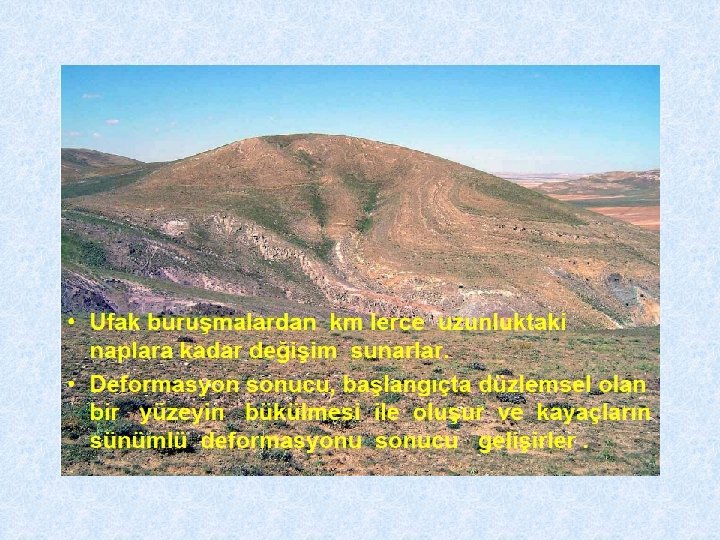 • Ufak buruşmalardan km lerce uzunluktaki naplara kadar değişim sunarlar.

• Deformasyon sonucu, başlangıçta düzlemsel olan bir yüzeyin bükülmesi ile oluşur ve kayaçların sünümlü deformasyonu sonucu gelişirler .